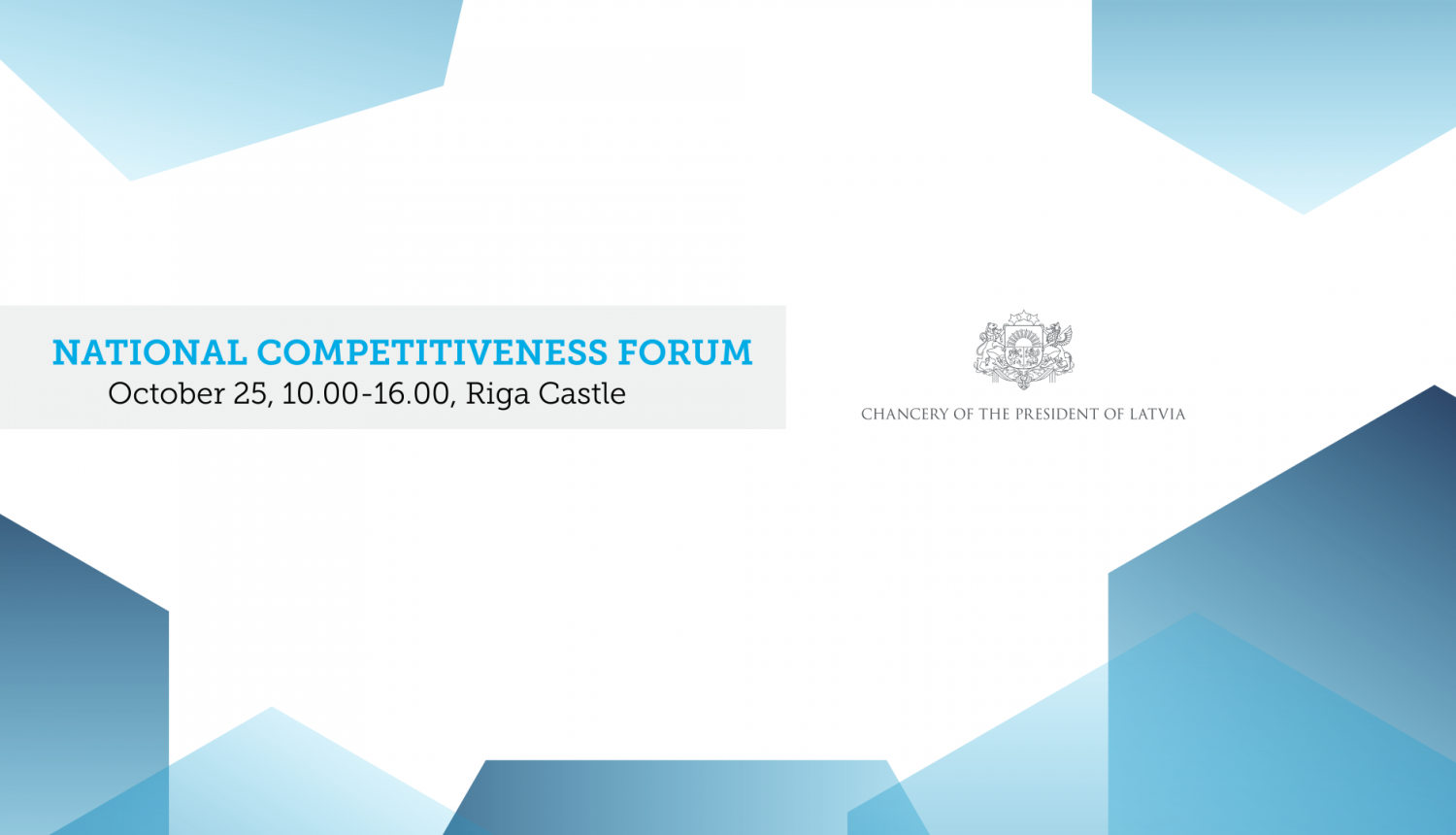 NATIONAL COMPETITIVENESS FORUM
October 25, 10.00-16.00, Riga Castle

CHANCERY OF THE PRESIDENT OF LATVIA